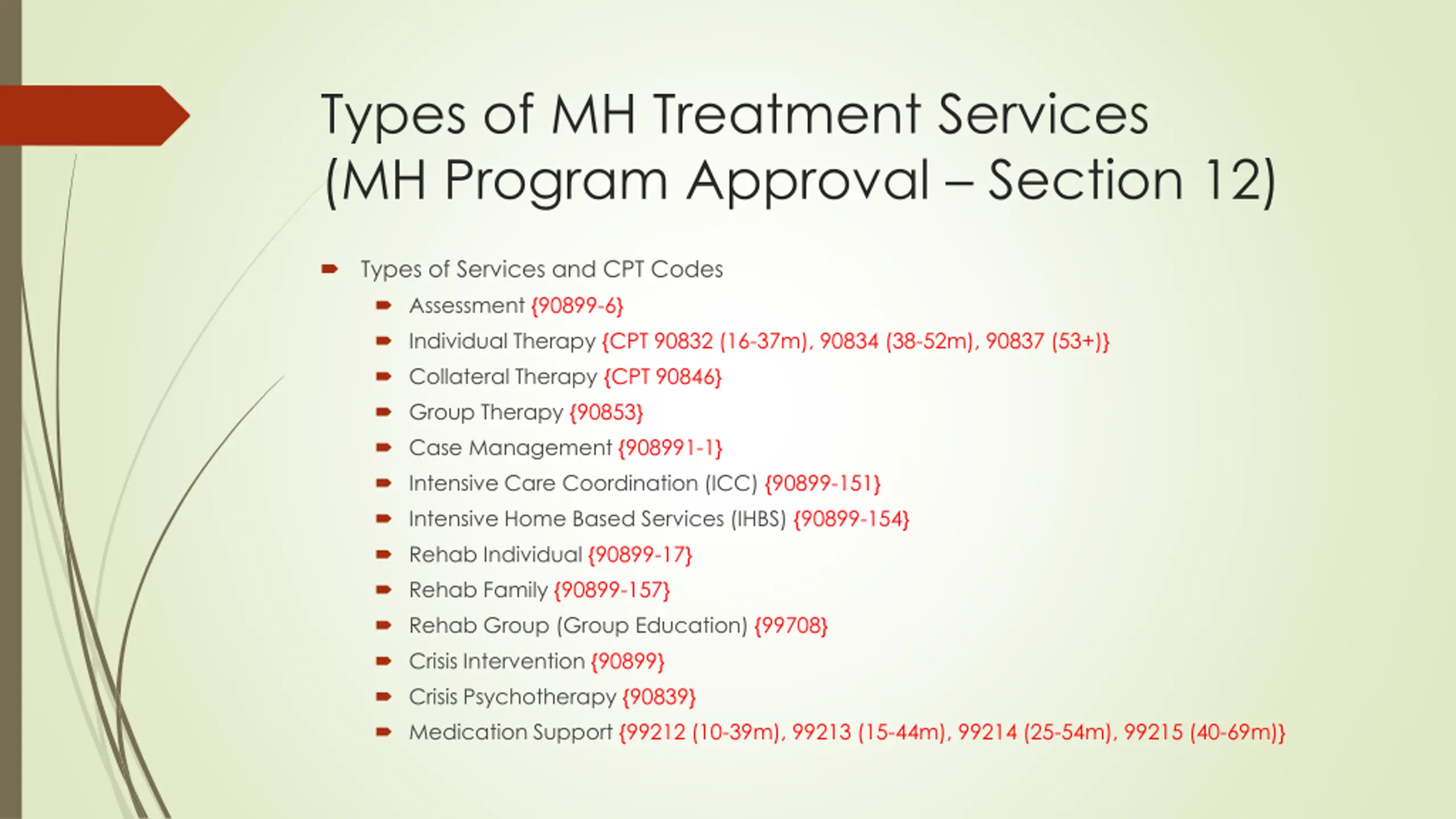 Types of MH Treatment Services (MH Program Approval – Section 12)

Types of Services and CPT Codes
Assessment {90899-6}
Individual Therapy {CPT 90832 (16-37m), 90834 (38-52m), 90837 (53+)}
Collateral Therapy {CPT 90846}
Group Therapy {90853}
Case Management {908991-1}
Intensive Care Coordination (ICC) {90899-151}
Intensive Home Based Services (IHBS) {90899-154}
Rehab Individual {90899-17}
Rehab Family {90899-157}
Rehab Group (Group Education) {99708}
Crisis Intervention {90899}
Crisis Psychotherapy {90839}
Medication Support {99212 (10-39m), 99213 (15-44m), 99214 (25-54m), 99215 (40-69m)}